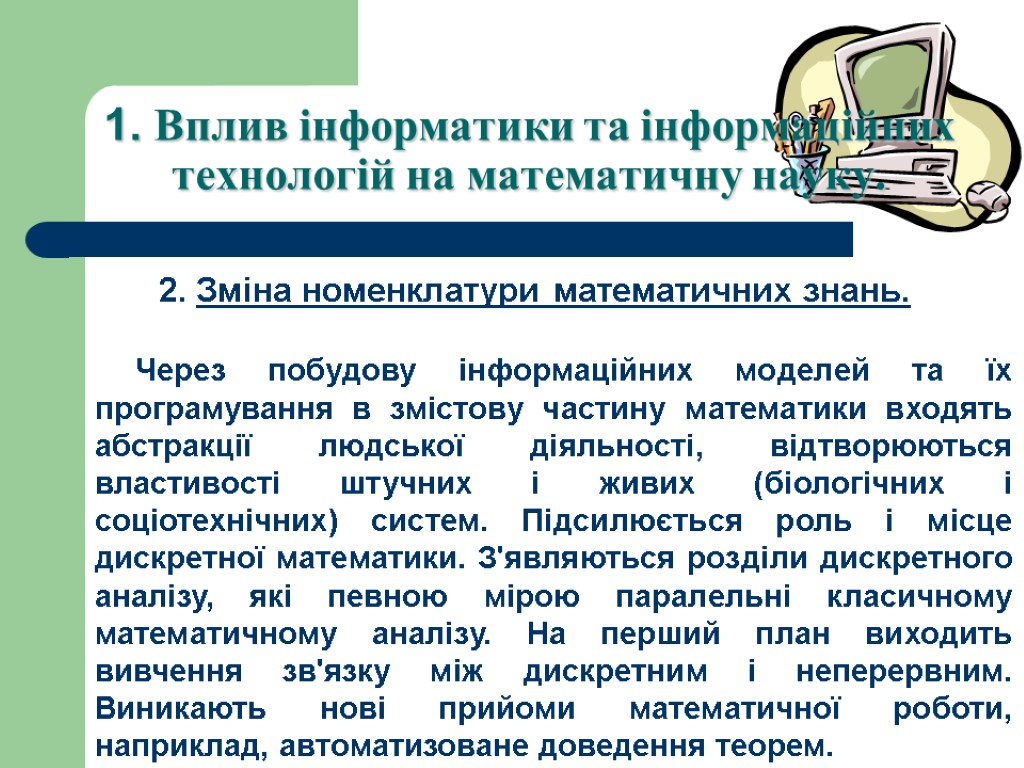 1. Вплив інформатики та інформаційних технологій на математичну науку.

2. Зміна номенклатури математичних знань.

Через побудову інформаційних моделей та їх програмування в змістову частину математики входять абстракції людської діяльності, відтворюються властивості штучних і живих (біологічних і соціотехнічних) систем. Підсилюється роль і місце дискретної математики. З'являються розділи дискретного аналізу, які певною мірою паралельні класичному математичному аналізу. На перший план виходить вивчення зв'язку між дискретним і неперервним. Виникають нові прийоми математичної роботи, наприклад, автоматизоване доведення теорем.